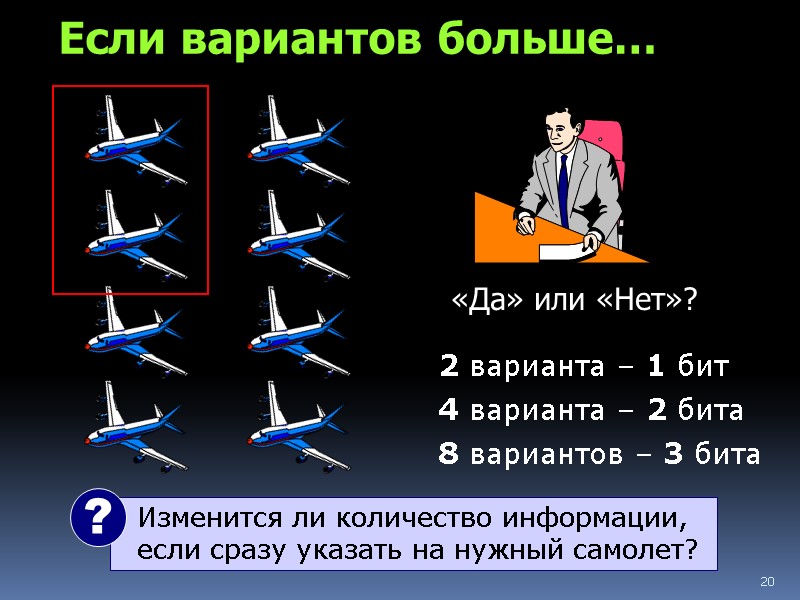 Если вариантов больше…

«Да» или «Нет»?

2 варианта – 1 бит
4 варианта – 2 бита
8 вариантов – 3 бита

?

Изменится ли количество информации, если сразу указать на нужный самолет?

20